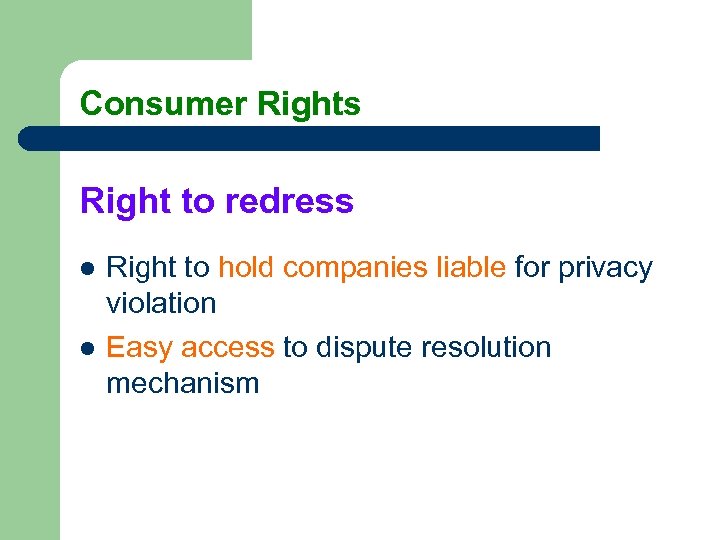 Consumer Rights

Right to redress

- Right to hold companies liable for privacy violation
- Easy access to dispute resolution mechanism